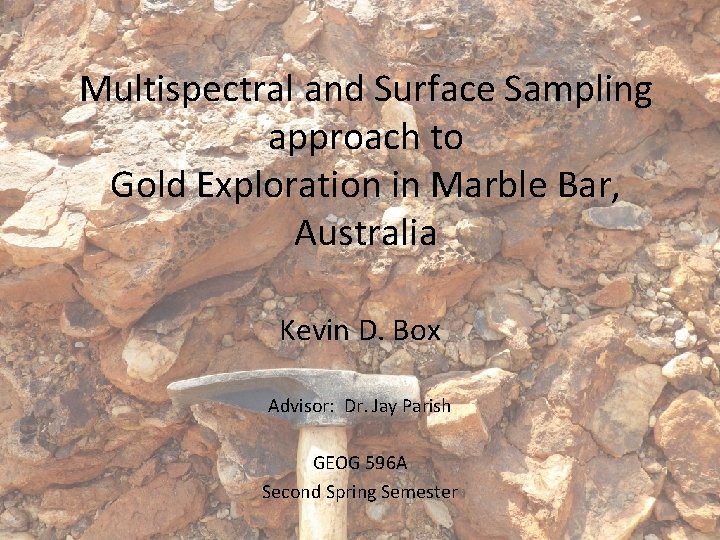 Multispectral and Surface Sampling approach to Gold Exploration in Marble Bar, Australia

Kevin D. Box

Advisor: Dr. Jay Parish

GEOG 596A
Second Spring Semester